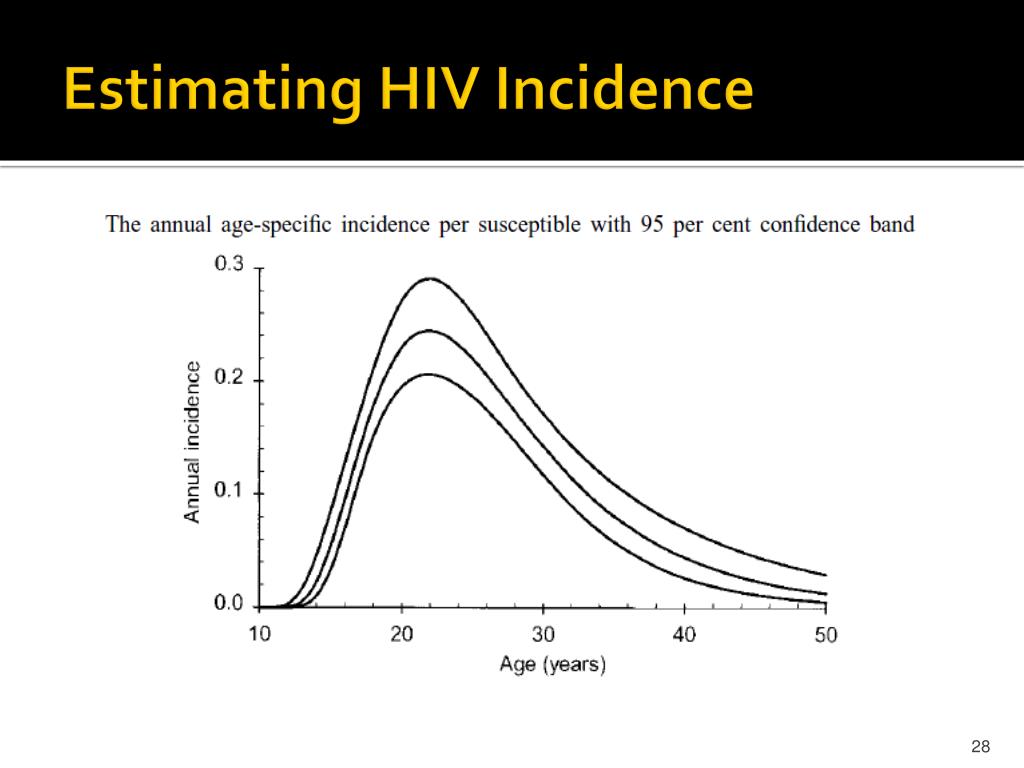 Estimating HIV Incidence

The annual age-specific incidence per susceptible with 95 per cent confidence band

0.3
0.2
0.1
0.0
Annual incidence
10
20
30
40
50
Age (years)

28